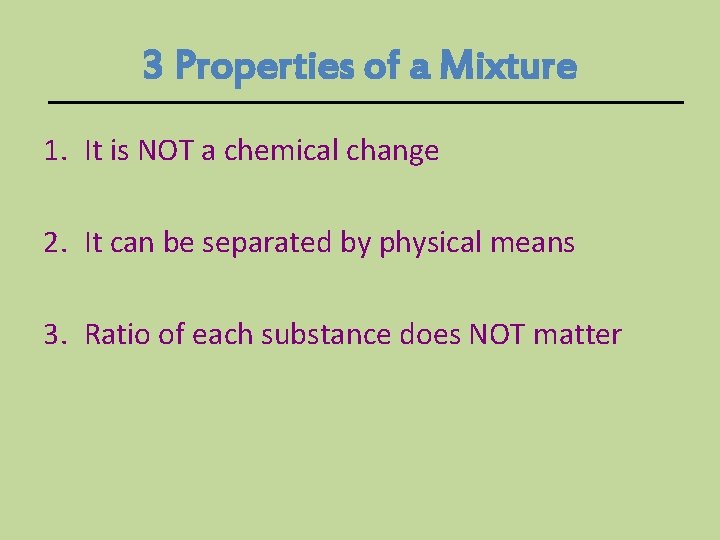 3 Properties of a Mixture

1. It is NOT a chemical change

2. It can be separated by physical means

3. Ratio of each substance does NOT matter